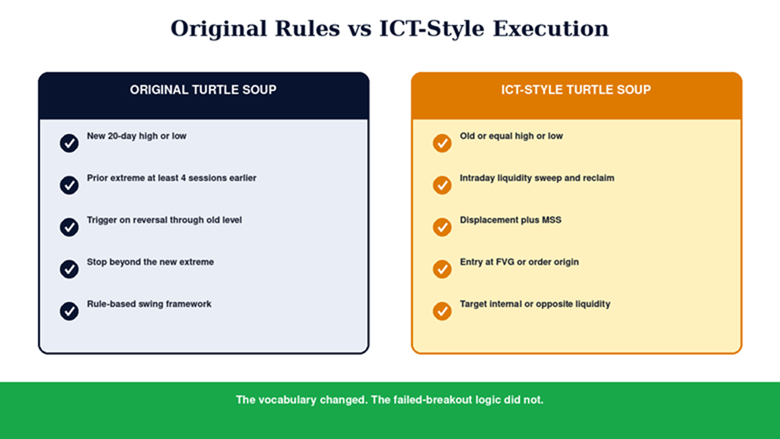 Original Rules vs ICT-Style Execution

ORIGINAL TURTLE SOUP

New 20-day high or low

Prior extreme at least 4 sessions earlier

Trigger on reversal through old level

Stop beyond the new extreme

Rule-based swing framework

ICT-STYLE TURTLE SOUP

Old or equal high or low

Intraday liquidity sweep and reclaim

Displacement plus MSS

Entry at FVG or order origin

Target internal or opposite liquidity

The vocabulary changed. The failed-breakout logic did not.